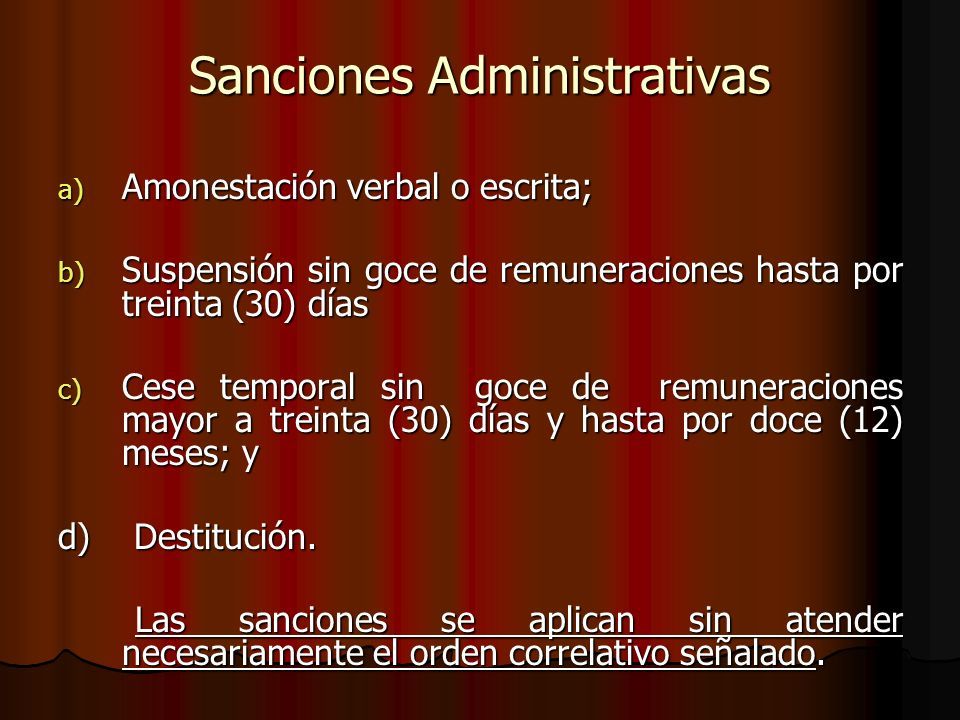 Sanciones Administrativas

a) Amonestación verbal o escrita;

b) Suspensión sin goce de remuneraciones hasta por treinta (30) días

c) Cese temporal sin goce de remuneraciones mayor a treinta (30) días y hasta por doce (12) meses; y

d) Destitución.

Las sanciones se aplican sin atender necesariamente el orden correlativo señalado.